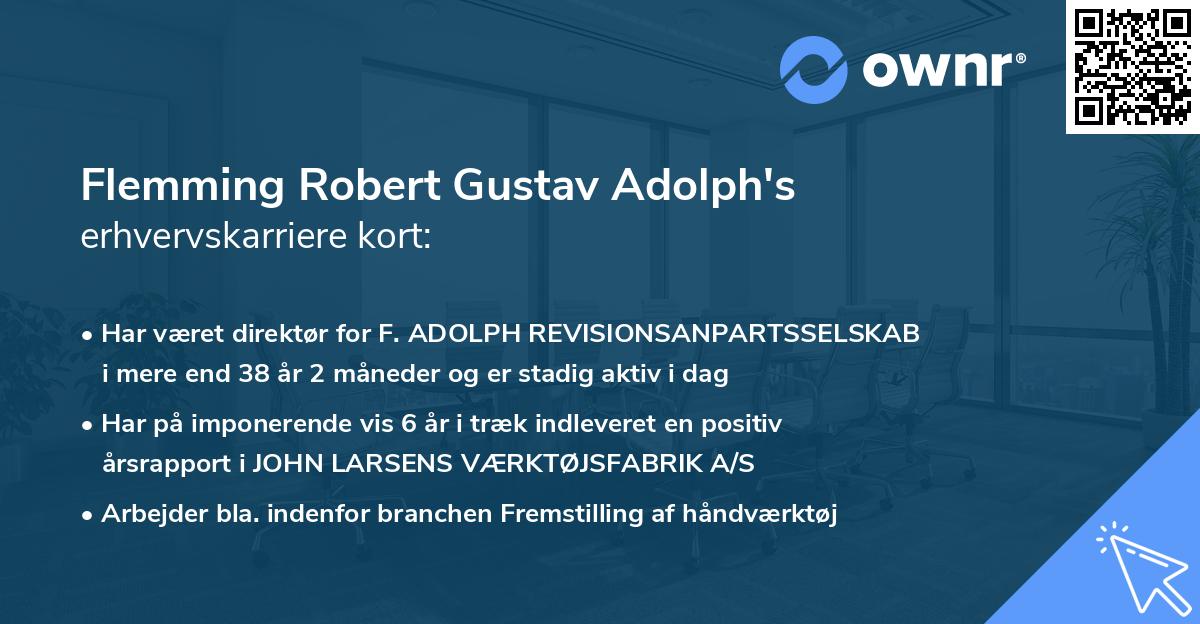 ownr®

Flemming Robert Gustav Adolph's erhvervskarriere kort:

• Har været direktør for F. ADOLPH REVISIONSANPARTSSELSKAB i mere end 38 år 2 måneder og er stadig aktiv i dag

• Har på imponerende vis 6 år i træk indleveret en positiv årsrapport i JOHN LARSENS VÆRKTØJSFABRIK A/S

• Arbejder bla. indenfor branchen Fremstilling af håndværktøj